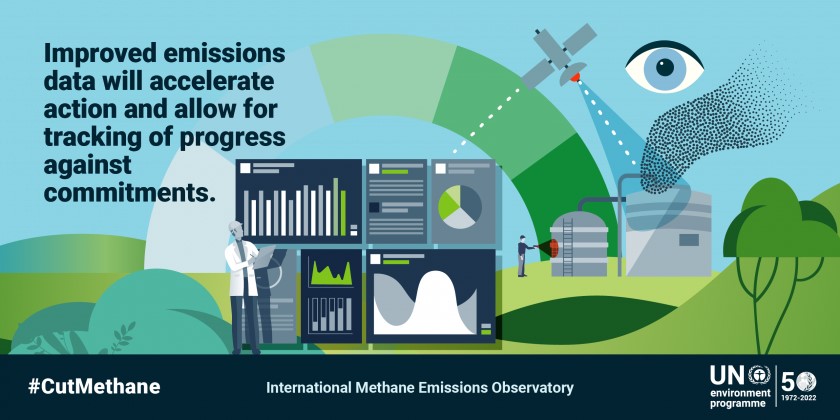 Improved emissions data will accelerate action and allow for tracking of progress against commitments.

#CutMethane

International Methane Emissions Observatory

UN environment programme

50

1972-2022